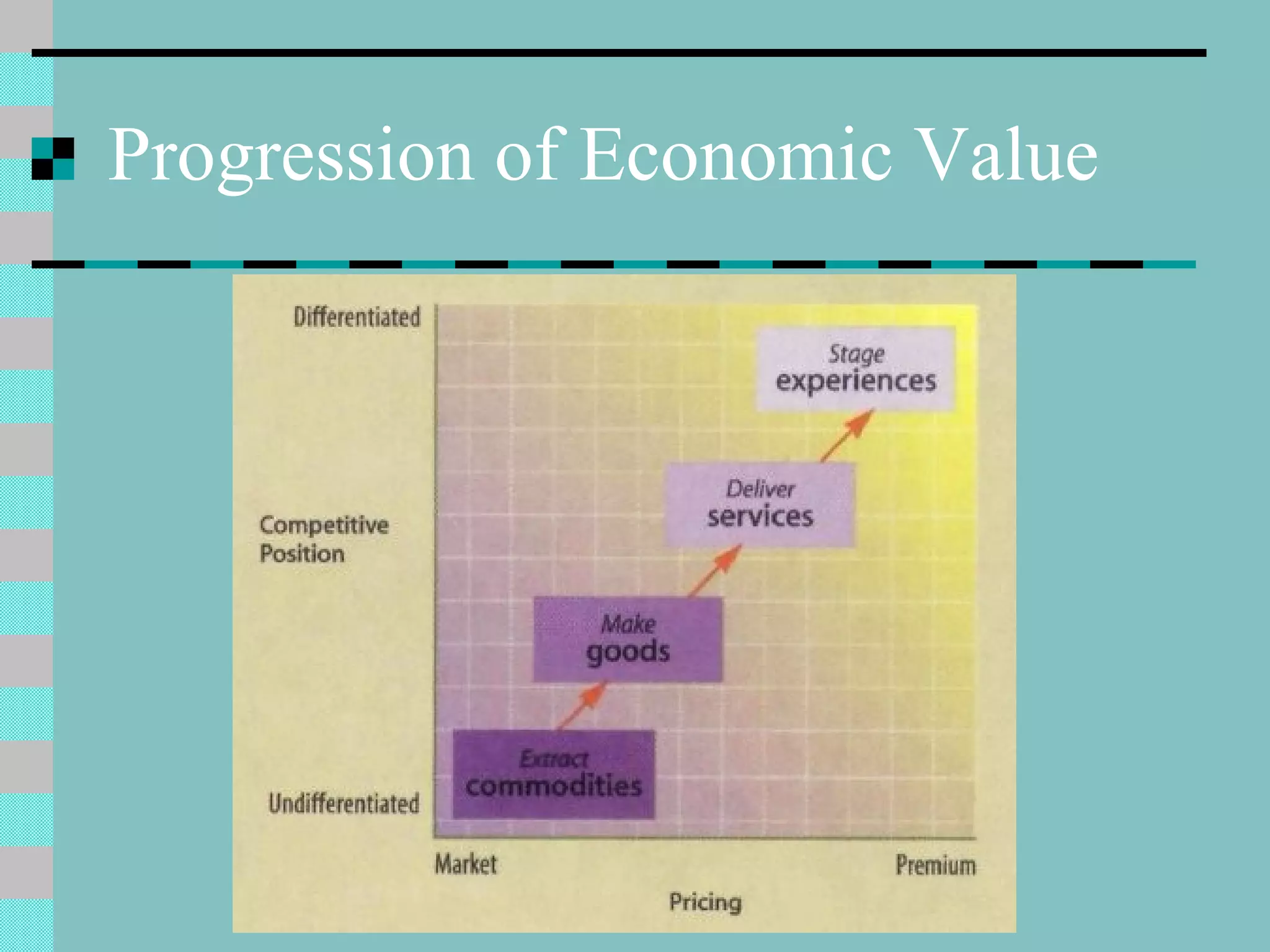 Progression of Economic Value

Differentiated

Competitive Position

Undifferentiated

Stage experiences

Deliver services

Make goods

Extract commodities

Market

Premium

Pricing